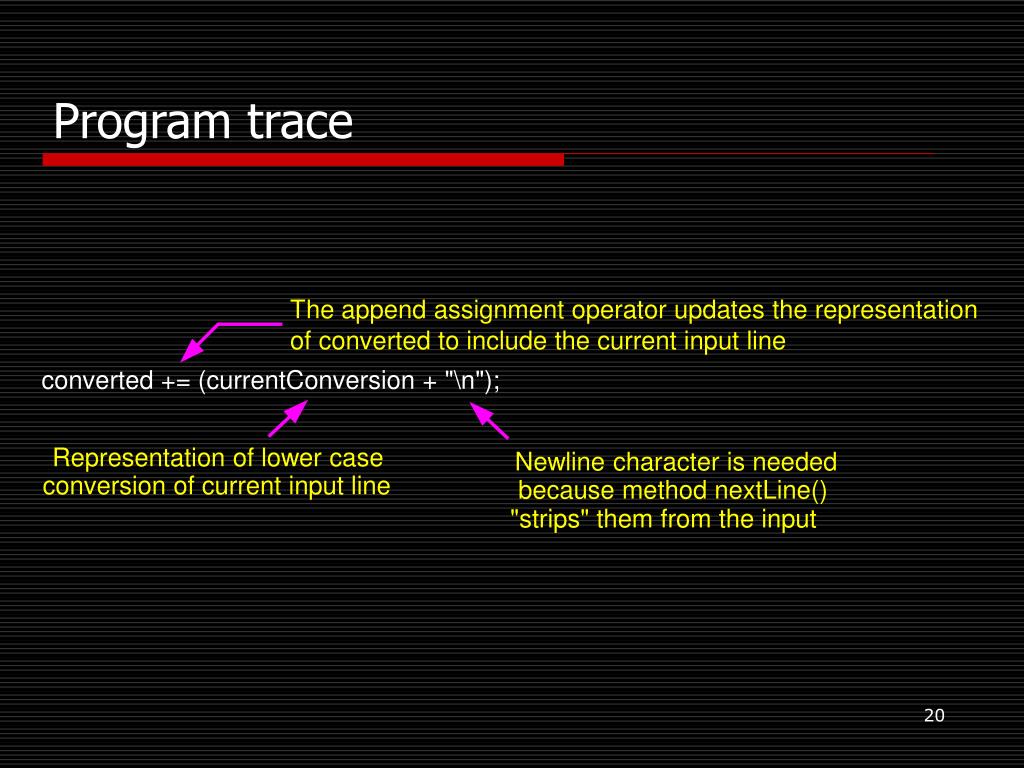 Program trace

The append assignment operator updates the representation of converted to include the current input line

converted += (currentConversion + "\n");

Representation of lower case conversion of current input line

Newline character is needed because method nextLine() "strips" them from the input

20